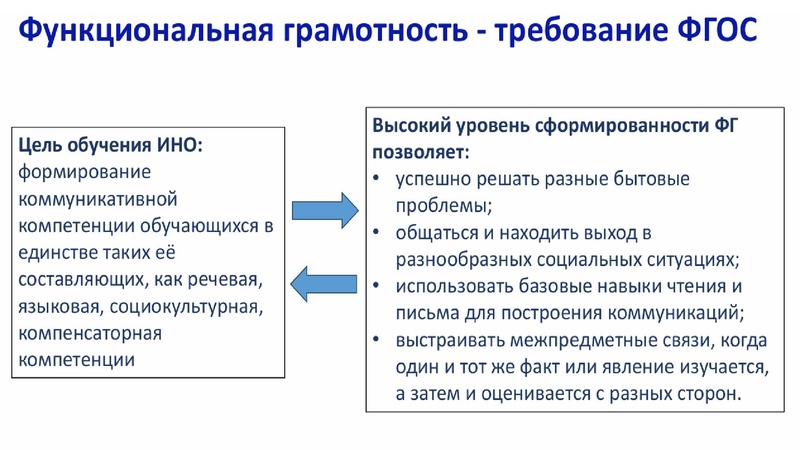 Функциональная грамотность - требование ФГОС

Цель обучения ИНО: формирование коммуникативной компетенции обучающихся в единстве таких её составляющих, как речевая, языковая, социокультурная, компенсаторная компетенции

Высокий уровень сформированности ФГ позволяет:
• успешно решать разные бытовые проблемы;
• общаться и находить выход в разнообразных социальных ситуациях;
• использовать базовые навыки чтения и письма для построения коммуникаций;
• выстраивать межпредметные связи, когда один и тот же факт или явление изучается, а затем и оценивается с разных сторон.